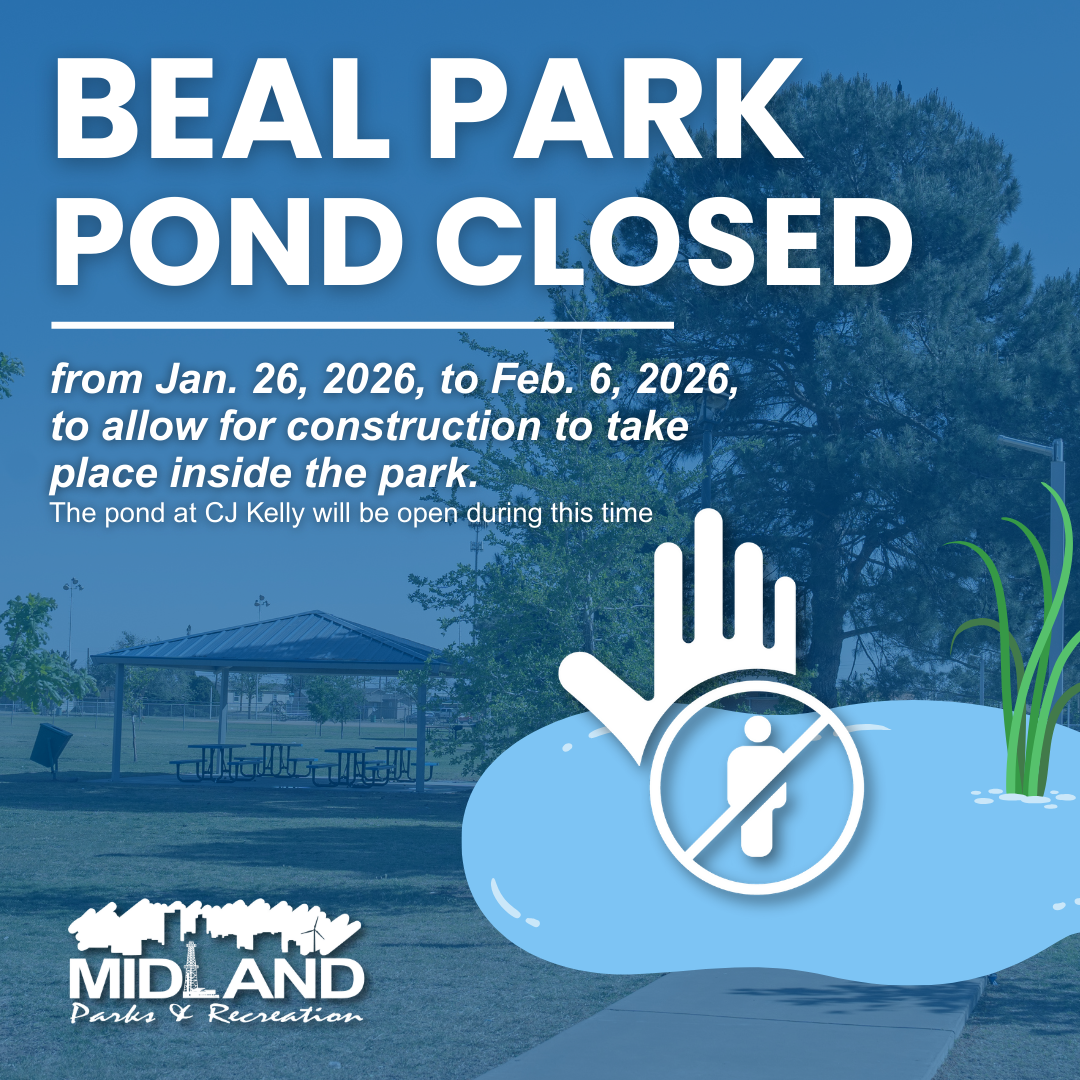 BEAL PARK POND CLOSED

from Jan. 26, 2026, to Feb. 6, 2026, to allow for construction to take place inside the park.

The pond at CJ Kelly will be open during this time

MIDLAND
Parks & Recreation